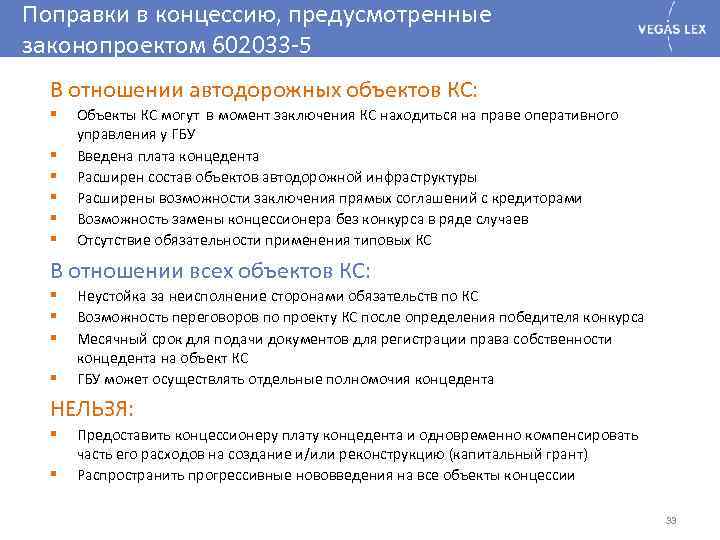 Поправки в концессию, предусмотренные законопроектом 602033-5

VEGAS LEX

В отношении автодорожных объектов КС:

▪ Объекты КС могут в момент заключения КС находиться на праве оперативного управления у ГБУ
▪ Введена плата концедента
▪ Расширен состав объектов автодорожной инфраструктуры
▪ Расширены возможности заключения прямых соглашений с кредиторами
▪ Возможность замены концессионера без конкурса в ряде случаев
▪ Отсутствие обязательности применения типовых КС

В отношении всех объектов КС:

▪ Неустойка за неисполнение сторонами обязательств по КС
▪ Возможность переговоров по проекту КС после определения победителя конкурса
▪ Месячный срок для подачи документов для регистрации права собственности концедента на объект КС
▪ ГБУ может осуществлять отдельные полномочия концедента

НЕЛЬЗЯ:

▪ Предоставить концессионеру плату концедента и одновременно компенсировать часть его расходов на создание и/или реконструкцию (капитальный грант)
▪ Распространить прогрессивные нововведения на все объекты концессии

33